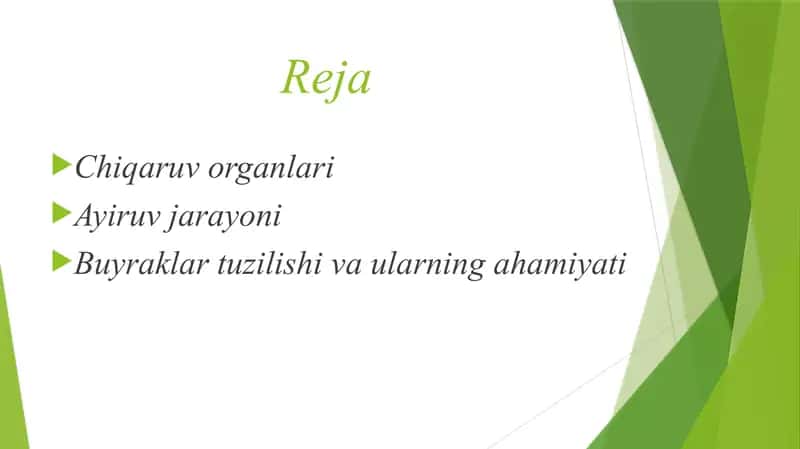 Reja

Chiqaruv organlari

Ayiruv jarayoni

Buyraklar tuzilishi va ularning ahamiyati